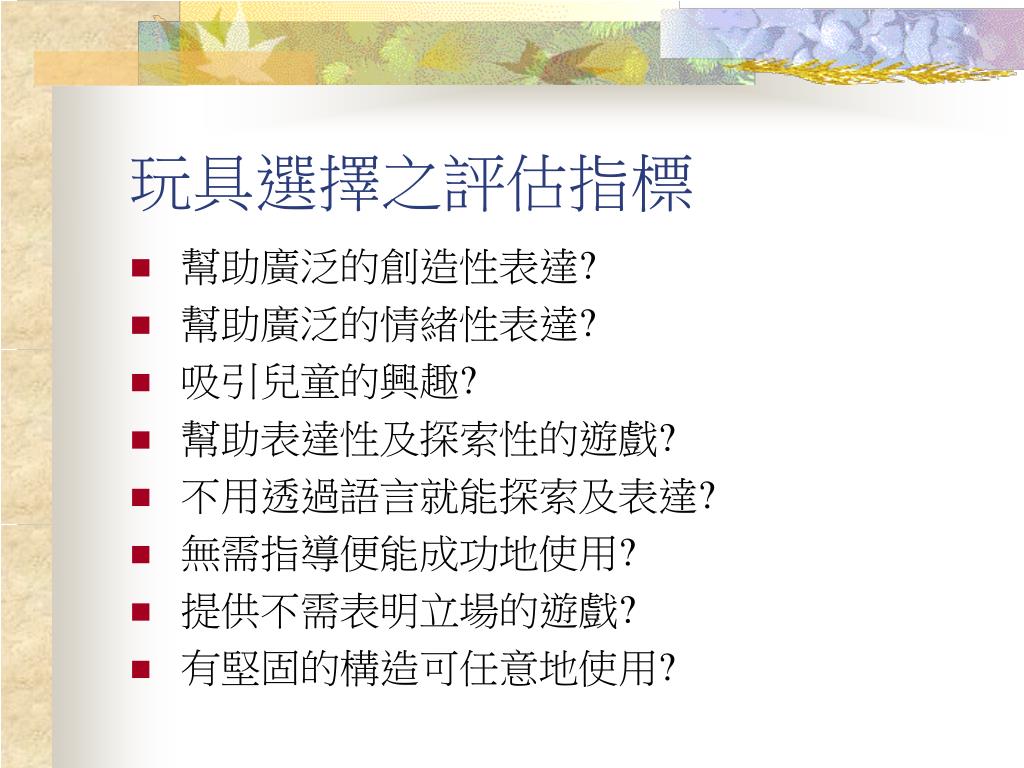 玩具選擇之評估指標

- 幫助廣泛的創造性表達?
- 幫助廣泛的情緒性表達?
- 吸引兒童的興趣?
- 幫助表達性及探索性的遊戲?
- 不用透過語言就能探索及表達?
- 無需指導便能成功地使用?
- 提供不需表明立場的遊戲?
- 有堅固的構造可任意地使用?